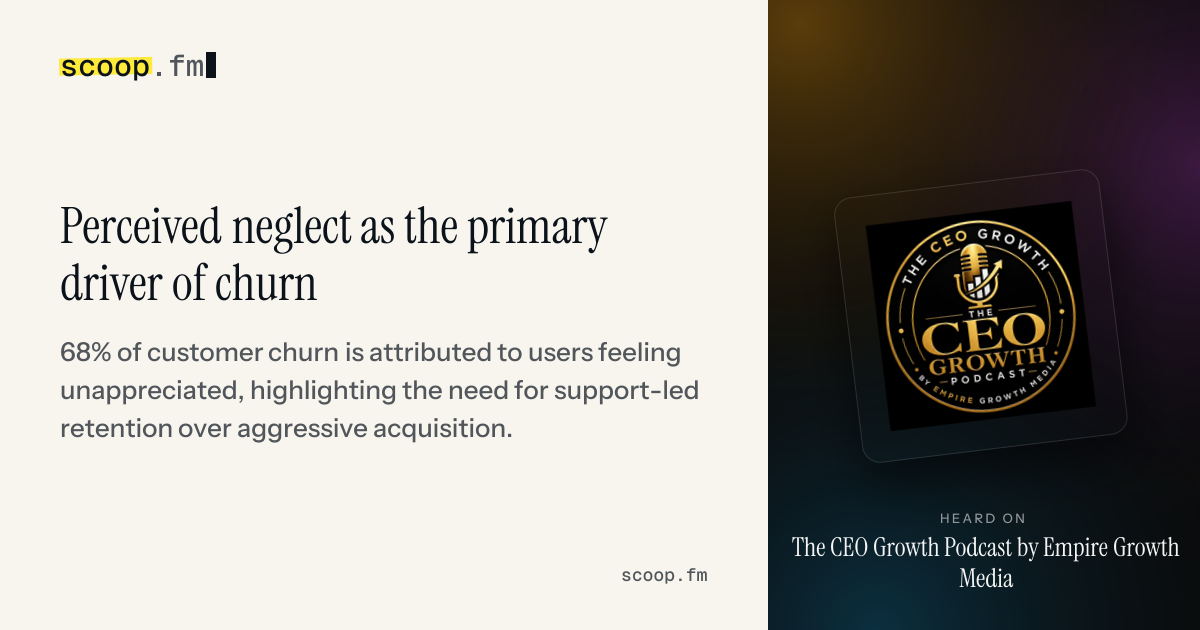 scoop.fm

Perceived neglect as the primary driver of churn

68% of customer churn is attributed to users feeling unappreciated, highlighting the need for support-led retention over aggressive acquisition.

scoop.fm

THE CEO GROWTH
THE
CEO
GROWTH
PODCAST
BY EMPIRE GROWTH MEDIA

HEARD ON
The CEO Growth Podcast by Empire Growth Media